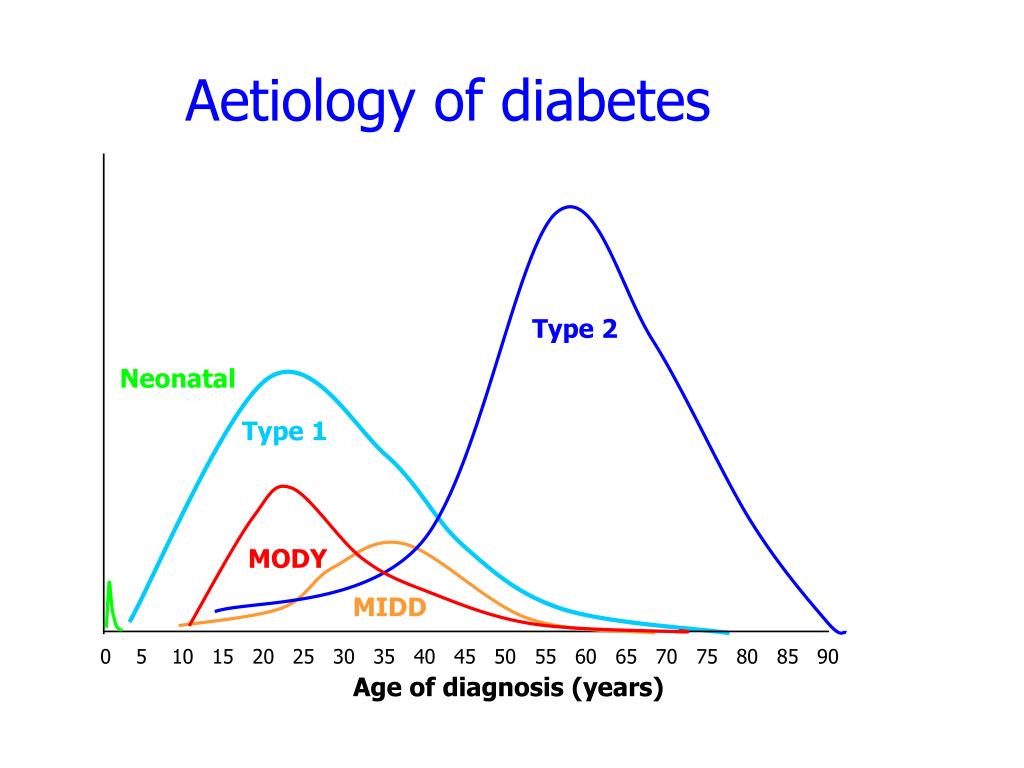 Aetiology of diabetes

Type 2

Neonatal

Type 1

MODY

MIDD

0 5 10 15 20 25 30 35 40 45 50 55 60 65 70 75 80 85 90

Age of diagnosis (years)